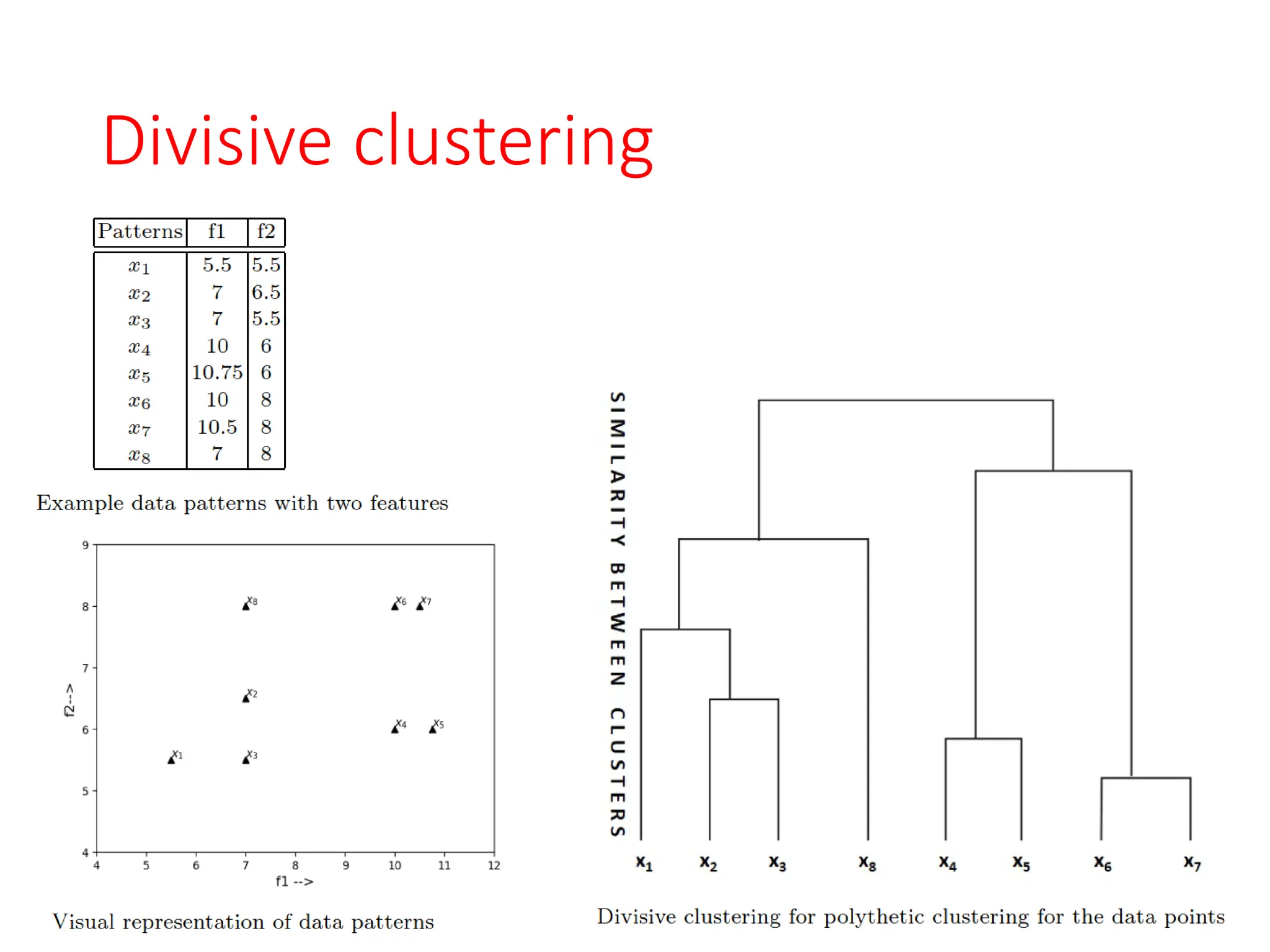 Divisive clustering

| Patterns | f1 | f2 |
|---|---|---|
| $x_1$ | 5.5 | 5.5 |
| $x_2$ | 7 | 6.5 |
| $x_3$ | 7 | 5.5 |
| $x_4$ | 10 | 6 |
| $x_5$ | 10.75 | 6 |
| $x_6$ | 10 | 8 |
| $x_7$ | 10.5 | 8 |
| $x_8$ | 7 | 8 |

Example data patterns with two features

9
8
7
6
5
4
f2-->
$x_8$ $x_6$ $x_7$ $x_2$ $x_4$ $x_5$ $x_1$ $x_3$
4 5 6 7 8 9 10 11 12
f1 -->

Visual representation of data patterns

SIMILARITY BETWEEN CLUSTERS

$x_1$ $x_2$ $x_3$ $x_8$ $x_4$ $x_5$ $x_6$ $x_7$

Divisive clustering for polythetic clustering for the data points